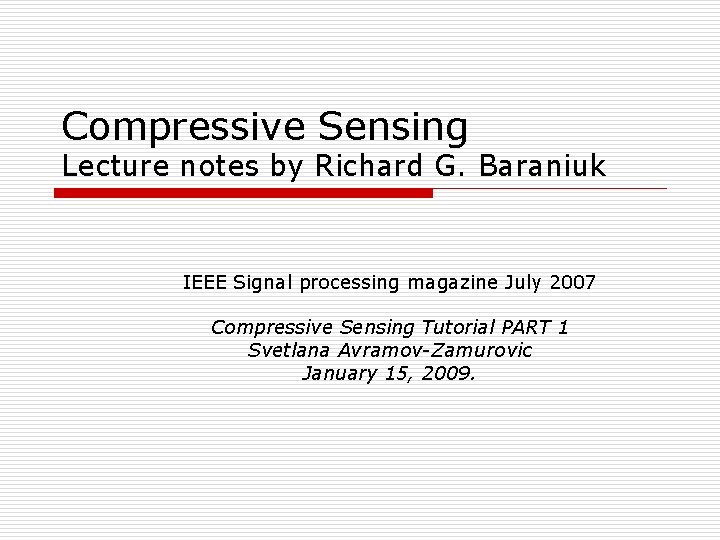 Compressive Sensing
Lecture notes by Richard G. Baraniuk

IEEE Signal processing magazine July 2007

Compressive Sensing Tutorial PART 1
Svetlana Avramov-Zamurovic
January 15, 2009.